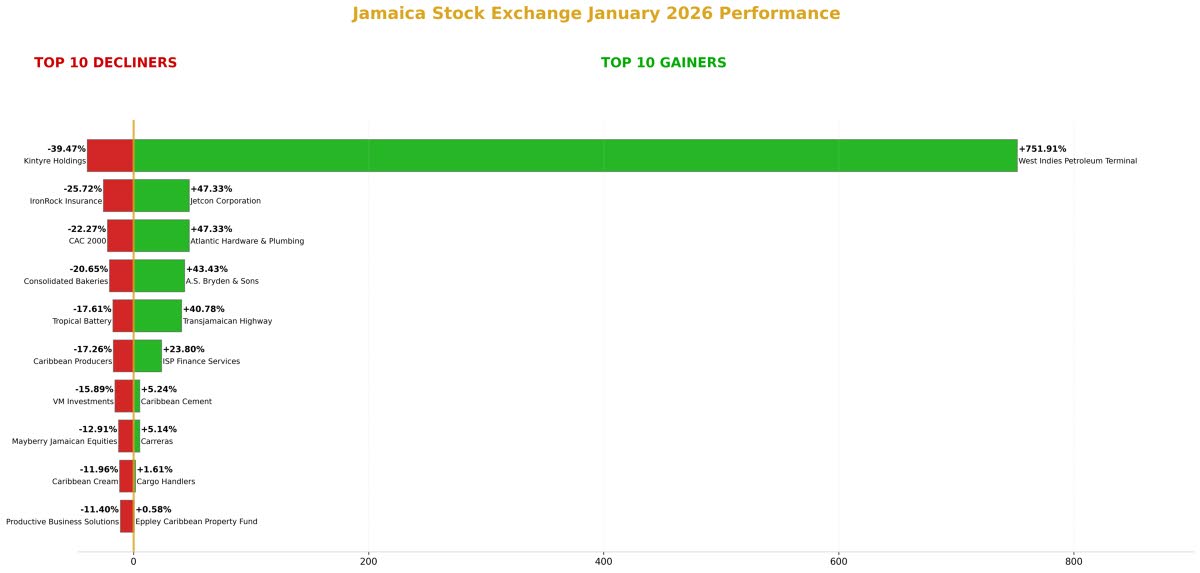 Jamaica Stock Exchange January 2026 Performance

TOP 10 DECLINERS

TOP 10 GAINERS

-39.47%
Kintyre Holdings

+751.91%
West Indies Petroleum Terminal

-25.72%
IronRock Insurance

+47.33%
Jetcon Corporation

-22.27%
CAC 2000

+47.33%
Atlantic Hardware & Plumbing

-20.65%
Consolidated Bakeries

+43.43%
A.S. Bryden & Sons

-17.61%
Tropical Battery

+40.78%
Transjamaican Highway

-17.26%
Caribbean Producers

+23.80%
ISP Finance Services

-15.89%
VM Investments

+5.24%
Caribbean Cement

-12.91%
Mayberry Jamaican Equities

+5.14%
Carreras

-11.96%
Caribbean Cream

+1.61%
Cargo Handlers

-11.40%
Productive Business Solutions

+0.58%
Eppley Caribbean Property Fund

0
200
400
600
800